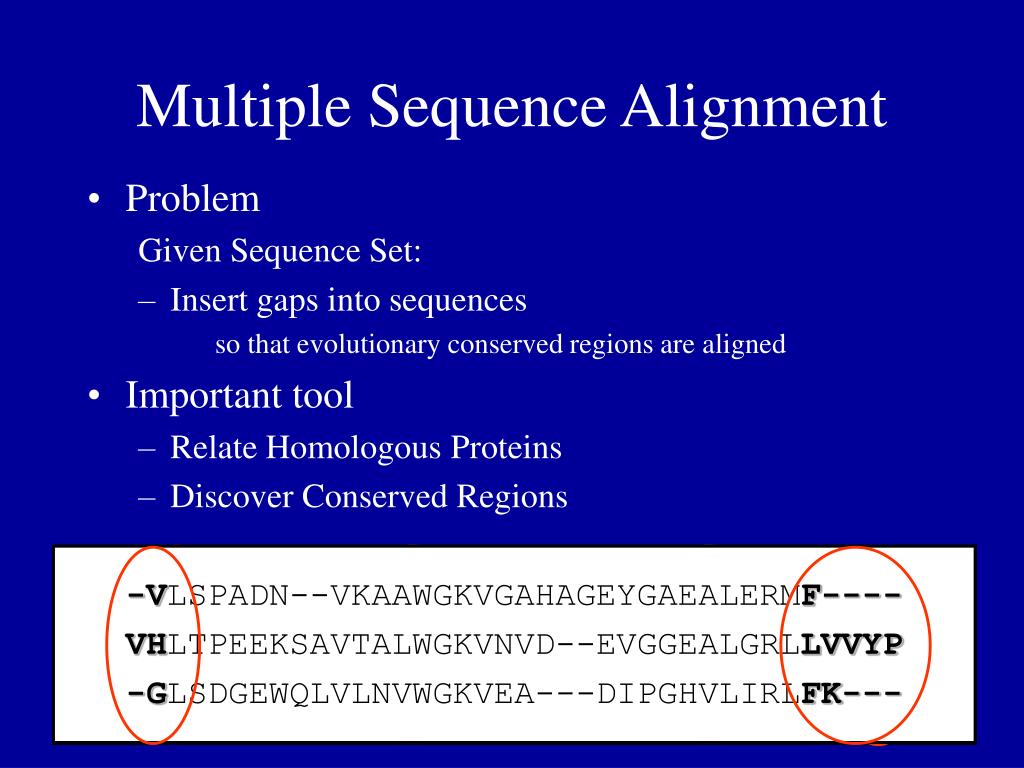 Multiple Sequence Alignment

• Problem

Given Sequence Set:

– Insert gaps into sequences

so that evolutionary conserved regions are aligned

• Important tool

– Relate Homologous Proteins

– Discover Conserved Regions

-VLSPADN--VKAAWGKVGAHAGEYGAEALERMF----
VHLTPEEKSAVTALWGKVNVD--EVGGEALGRLLVVYP
-GLSDGEWQLVLNVWGKVEA---DIPGHVLIRLFK---